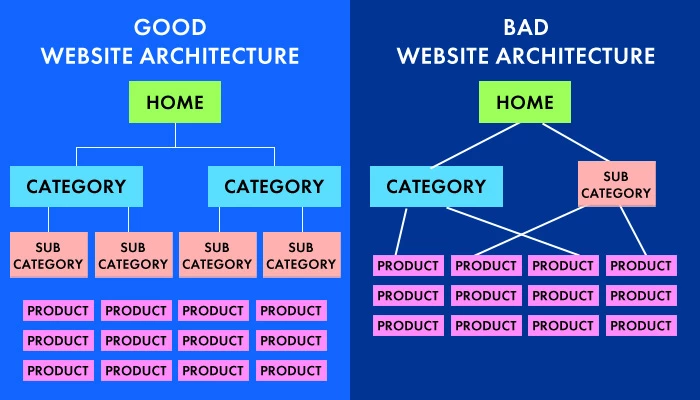 GOOD
WEBSITE ARCHITECTURE

HOME

CATEGORY CATEGORY

SUB CATEGORY SUB CATEGORY SUB CATEGORY SUB CATEGORY

PRODUCT PRODUCT PRODUCT PRODUCT
PRODUCT PRODUCT PRODUCT PRODUCT
PRODUCT PRODUCT PRODUCT PRODUCT

BAD
WEBSITE ARCHITECTURE

HOME

CATEGORY SUB CATEGORY

PRODUCT PRODUCT PRODUCT PRODUCT
PRODUCT PRODUCT PRODUCT PRODUCT
PRODUCT PRODUCT PRODUCT PRODUCT